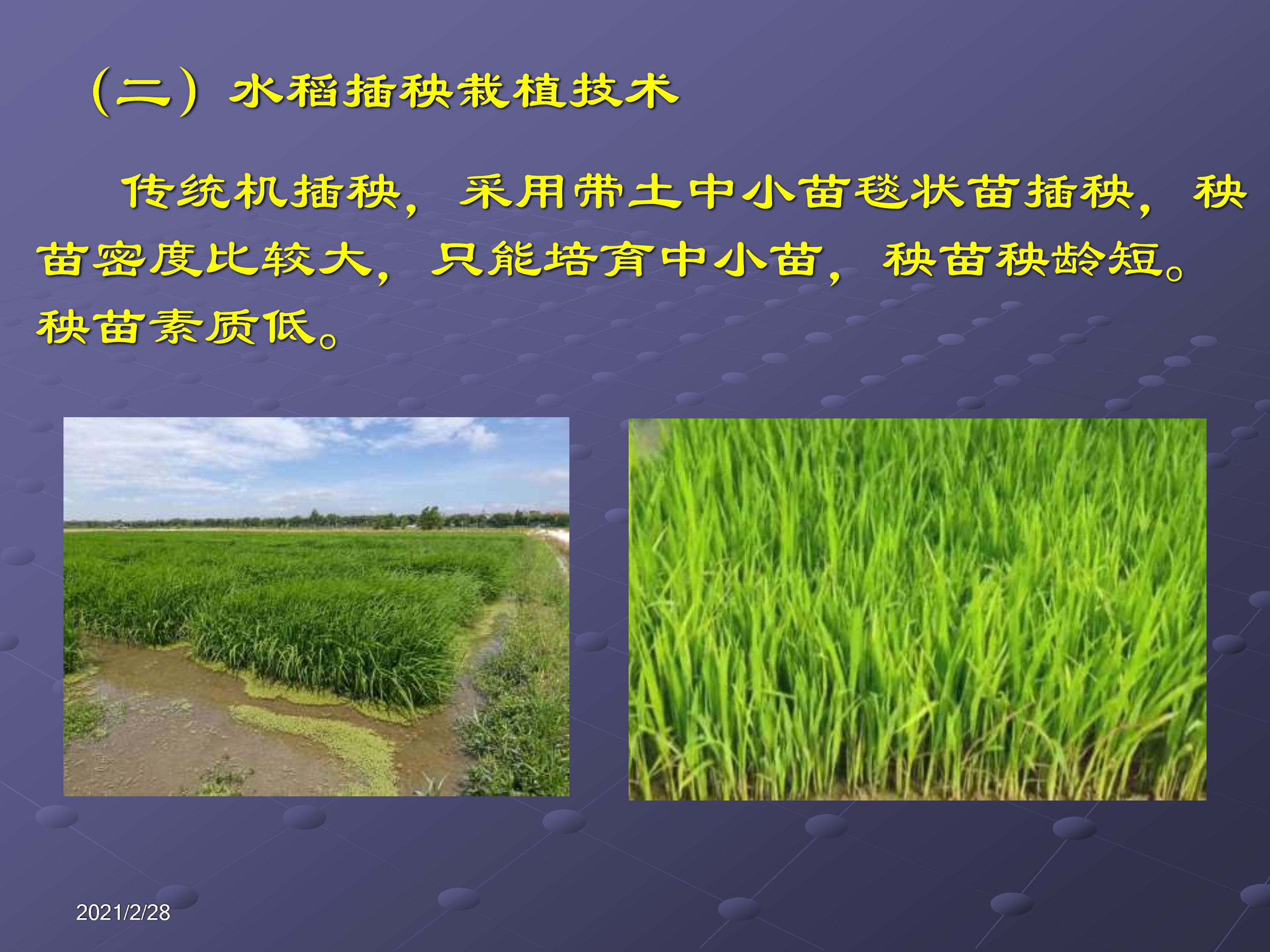 （二）水稻插秧栽植技术

传统机插秧，采用带土中小苗毯状苗插秧，秧苗密度比较大，只能培育中小苗，秧苗秧龄短。秧苗素质低。

2021/2/28